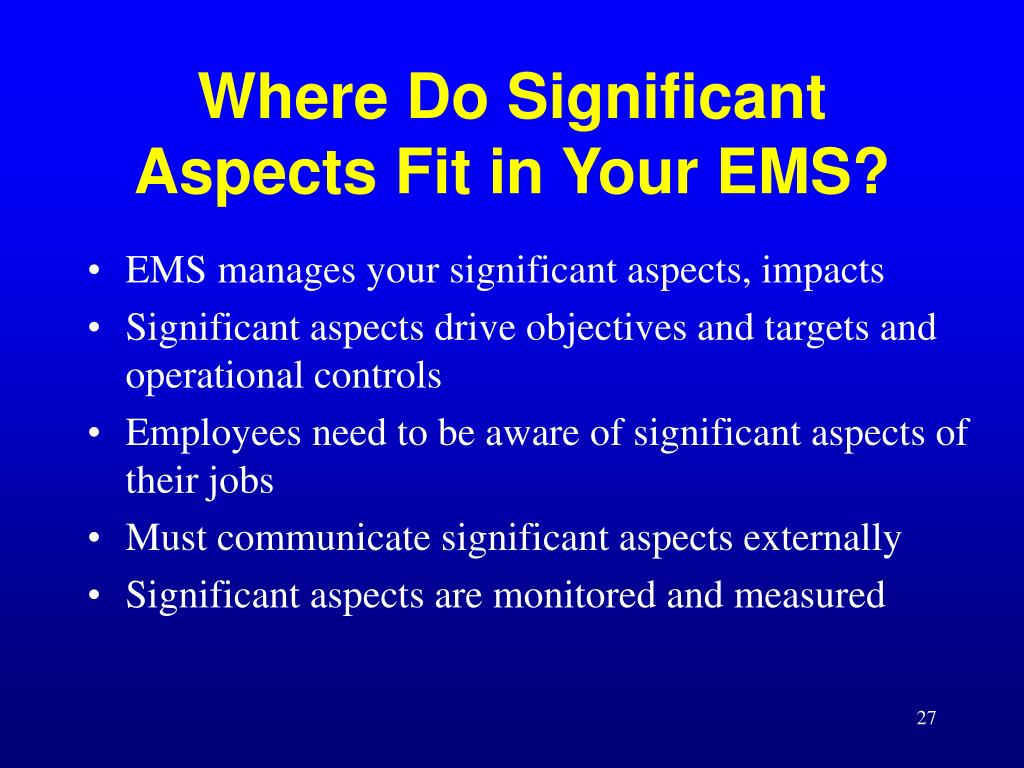 Where Do Significant Aspects Fit in Your EMS?

• EMS manages your significant aspects, impacts
• Significant aspects drive objectives and targets and operational controls
• Employees need to be aware of significant aspects of their jobs
• Must communicate significant aspects externally
• Significant aspects are monitored and measured

27